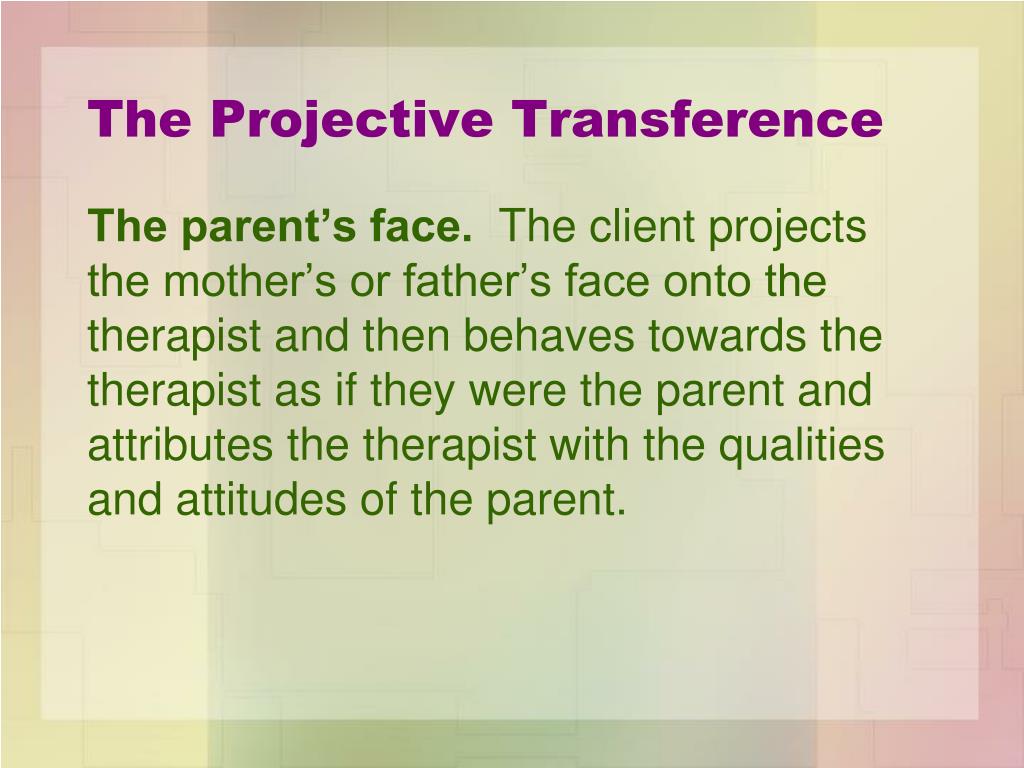 The Projective Transference

The parent’s face. The client projects the mother’s or father’s face onto the therapist and then behaves towards the therapist as if they were the parent and attributes the therapist with the qualities and attitudes of the parent.